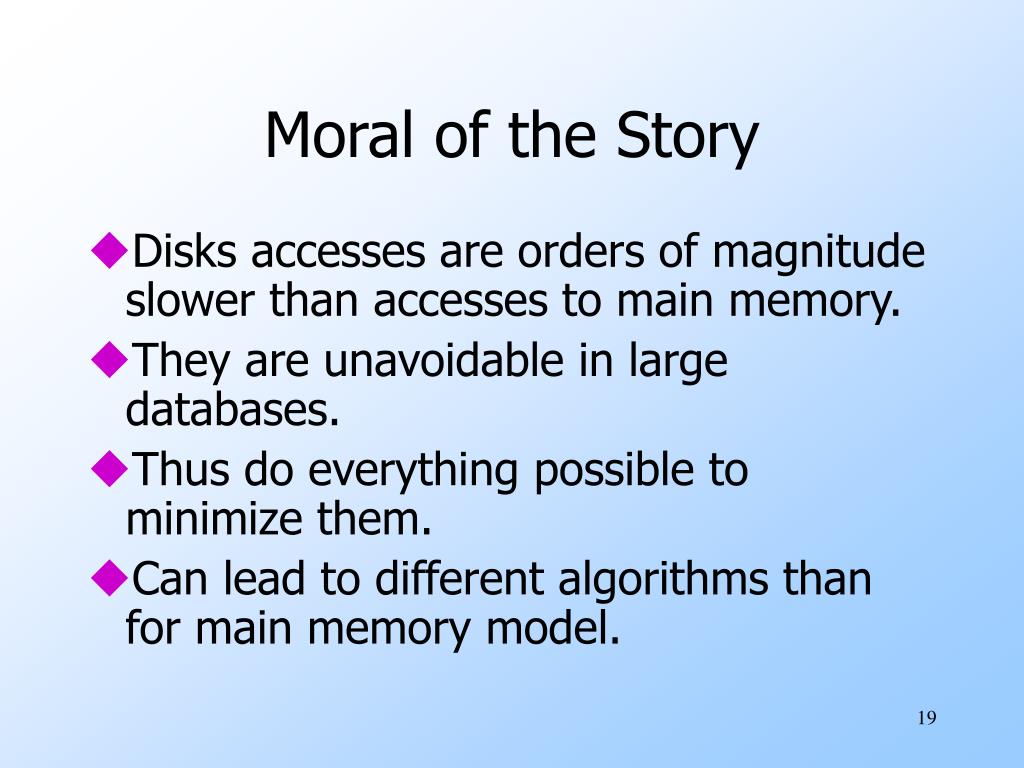 Moral of the Story

◆Disks accesses are orders of magnitude slower than accesses to main memory.

◆They are unavoidable in large databases.

◆Thus do everything possible to minimize them.

◆Can lead to different algorithms than for main memory model.

19